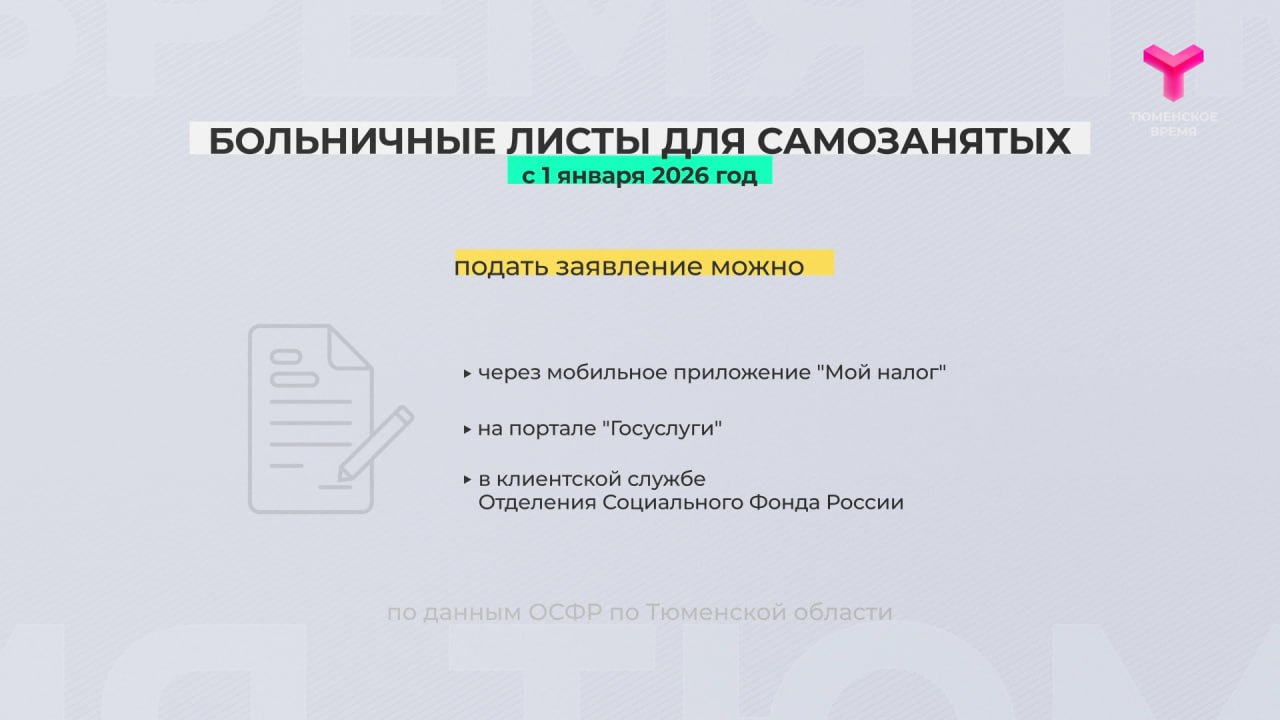 ТЮМЕНСКОЕ ВРЕМЯ

БОЛЬНИЧНЫЕ ЛИСТЫ ДЛЯ САМОЗАНЯТЫХ

с 1 января 2026 год

подать заявление можно

▸ через мобильное приложение "Мой налог"

▸ на портале "Госуслуги"

▸ в клиентской службе Отделения Социального Фонда России

по данным ОСФР по Тюменской области